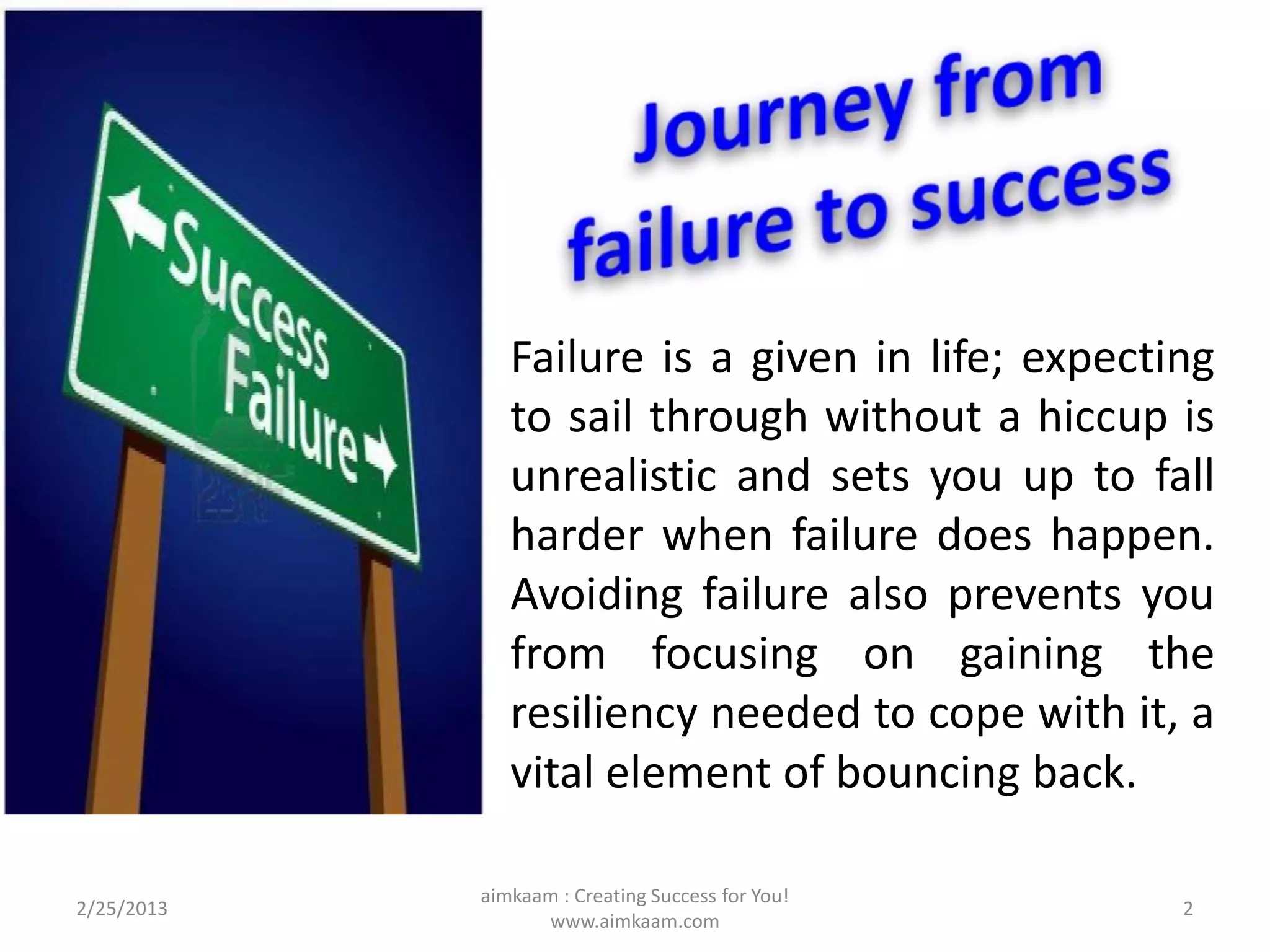 Success
Failure

Journey from failure to success

Failure is a given in life; expecting to sail through without a hiccup is unrealistic and sets you up to fall harder when failure does happen. Avoiding failure also prevents you from focusing on gaining the resiliency needed to cope with it, a vital element of bouncing back.

2/25/2013

aimkaam : Creating Success for You!
www.aimkaam.com

2